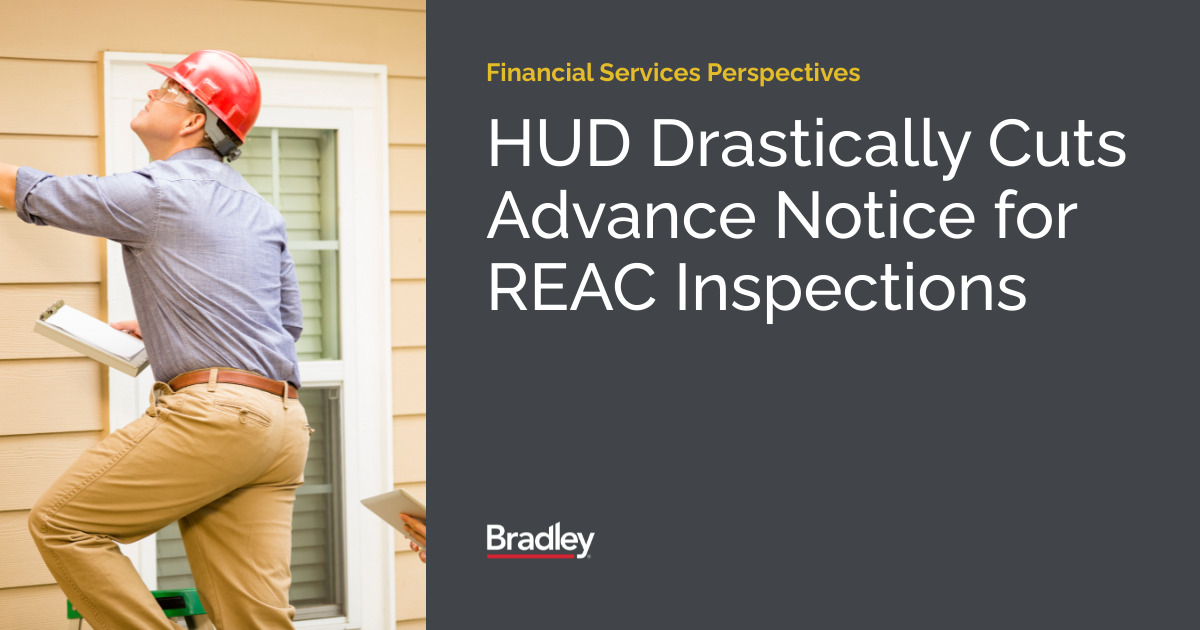 Financial Services Perspectives

HUD Drastically Cuts Advance Notice for REAC Inspections

Bradley